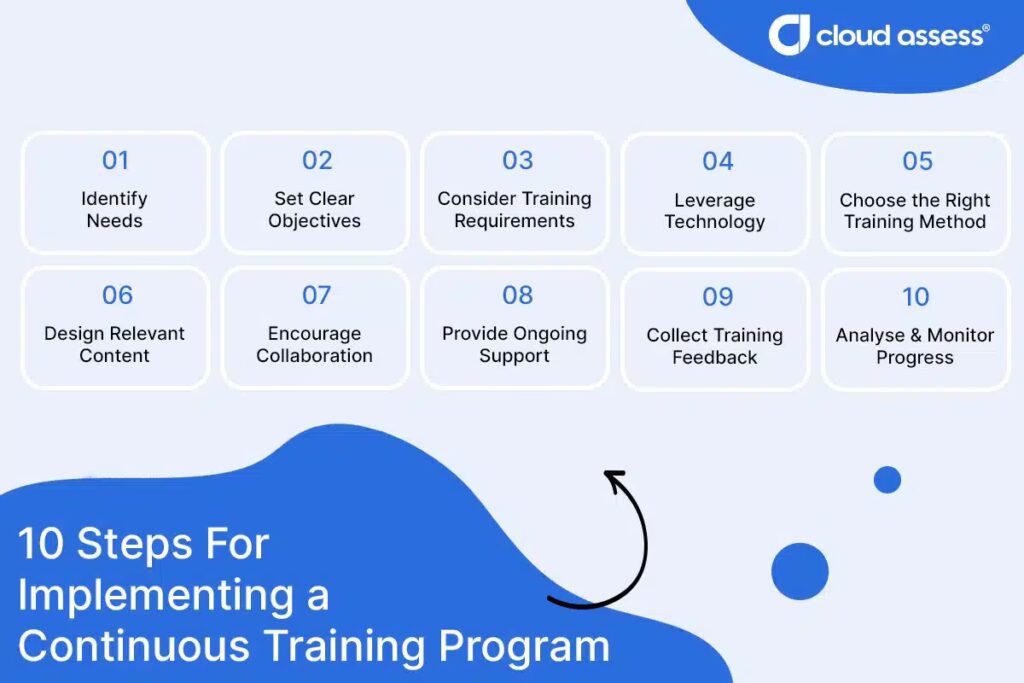 cloud assess®

01
Identify Needs

02
Set Clear Objectives

03
Consider Training Requirements

04
Leverage Technology

05
Choose the Right Training Method

06
Design Relevant Content

07
Encourage Collaboration

08
Provide Ongoing Support

09
Collect Training Feedback

10
Analyse & Monitor Progress

10 Steps For Implementing a Continuous Training Program